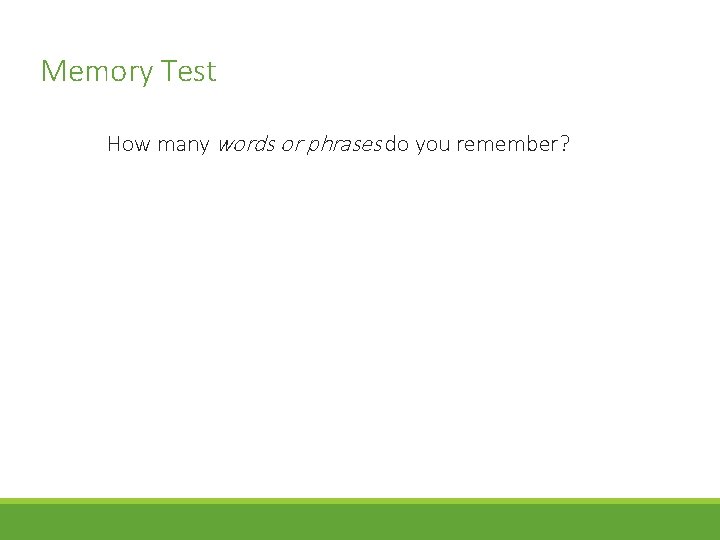 Memory Test

How many words or phrases do you remember?